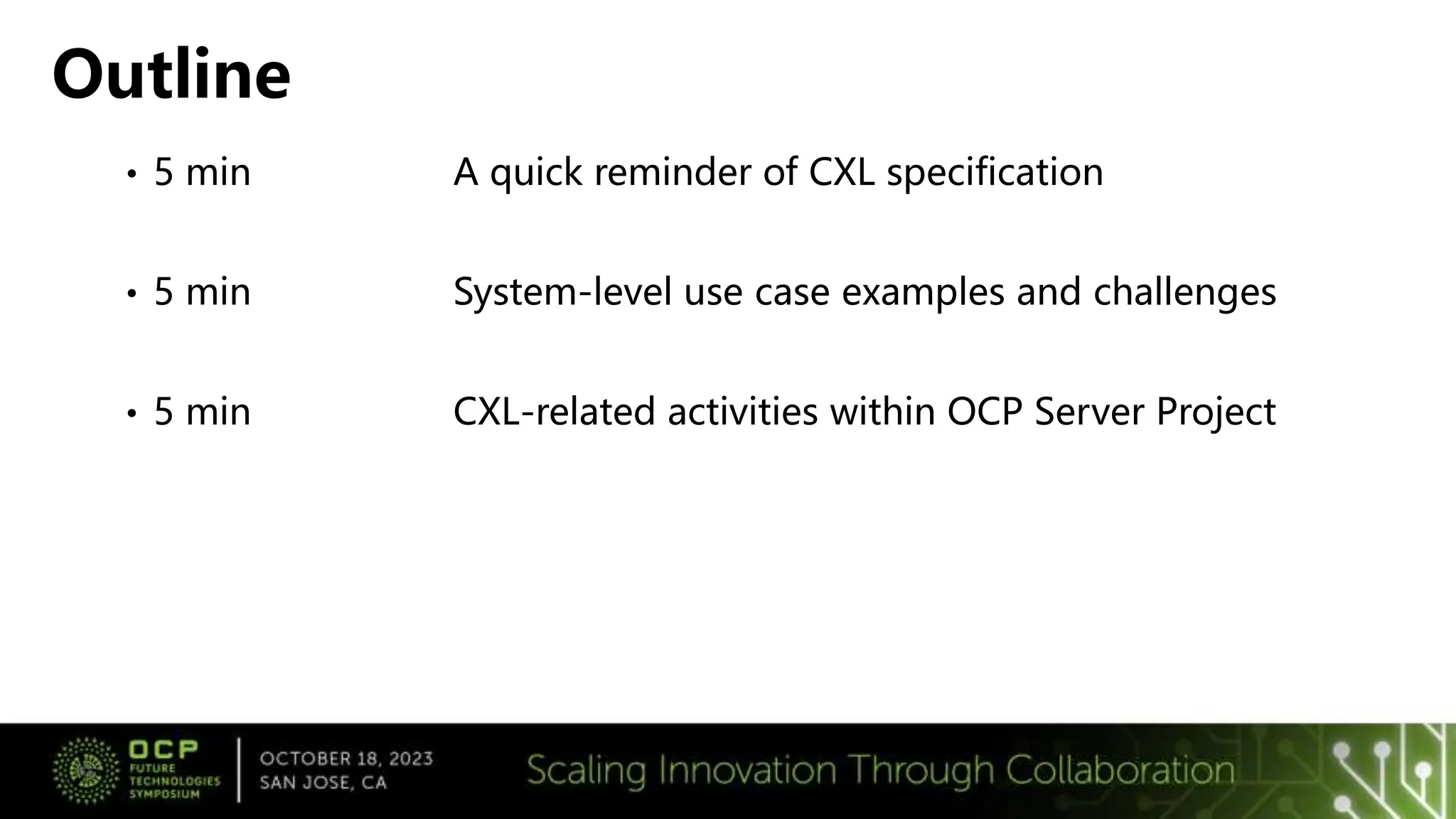 Outline

• 5 min A quick reminder of CXL specification

• 5 min System-level use case examples and challenges

• 5 min CXL-related activities within OCP Server Project

OCP FUTURE TECHNOLOGIES SYMPOSIUM

OCTOBER 18, 2023
SAN JOSE, CA

Scaling Innovation Through Collaboration